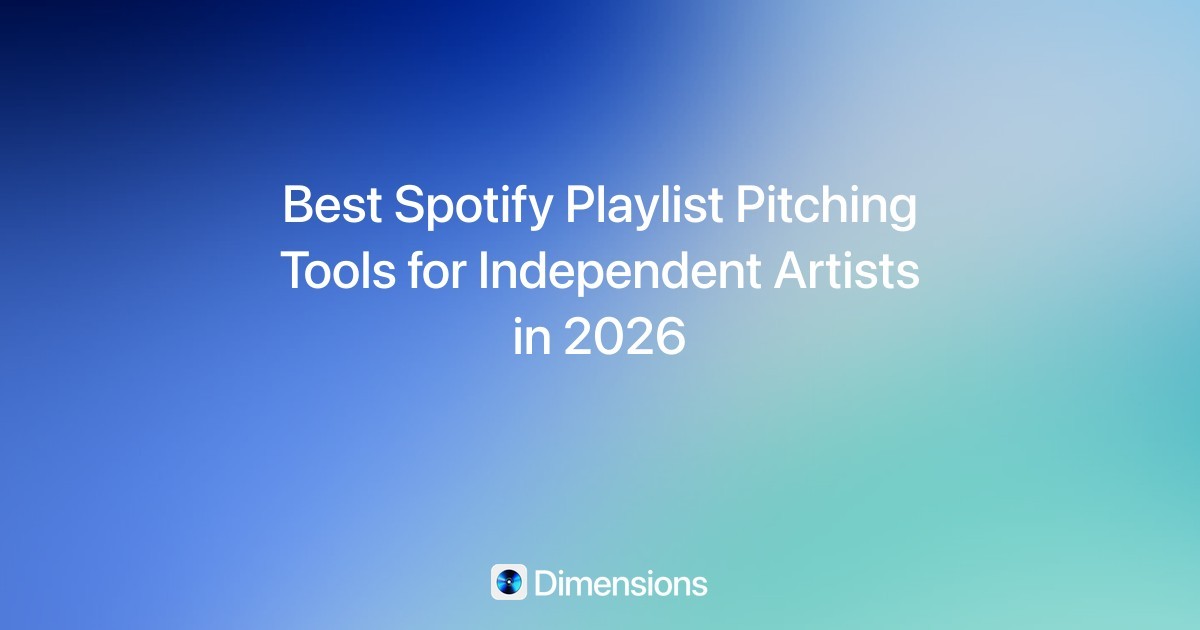 Best Spotify Playlist Pitching Tools for Independent Artists in 2026

Dimensions